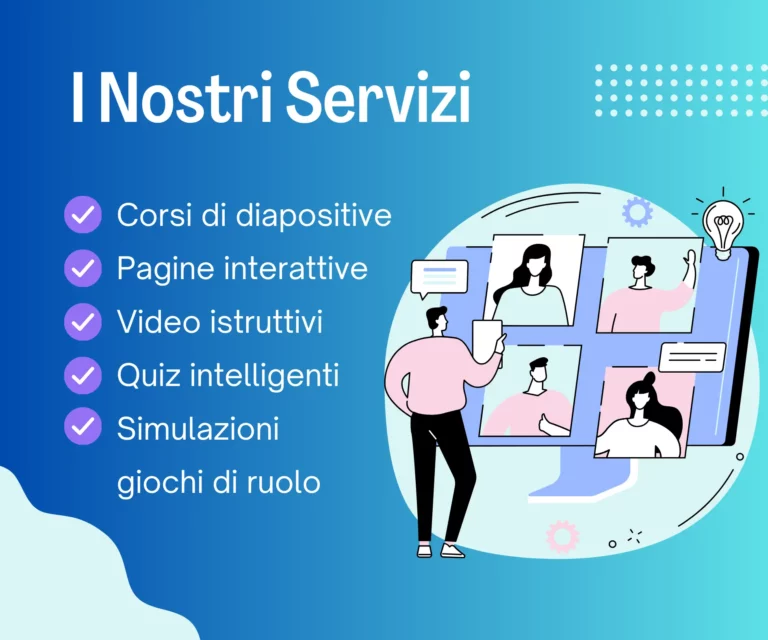 I Nostri Servizi

Corsi di diapositive
Pagine interattive
Video istruttivi
Quiz intelligenti
Simulazioni giochi di ruolo